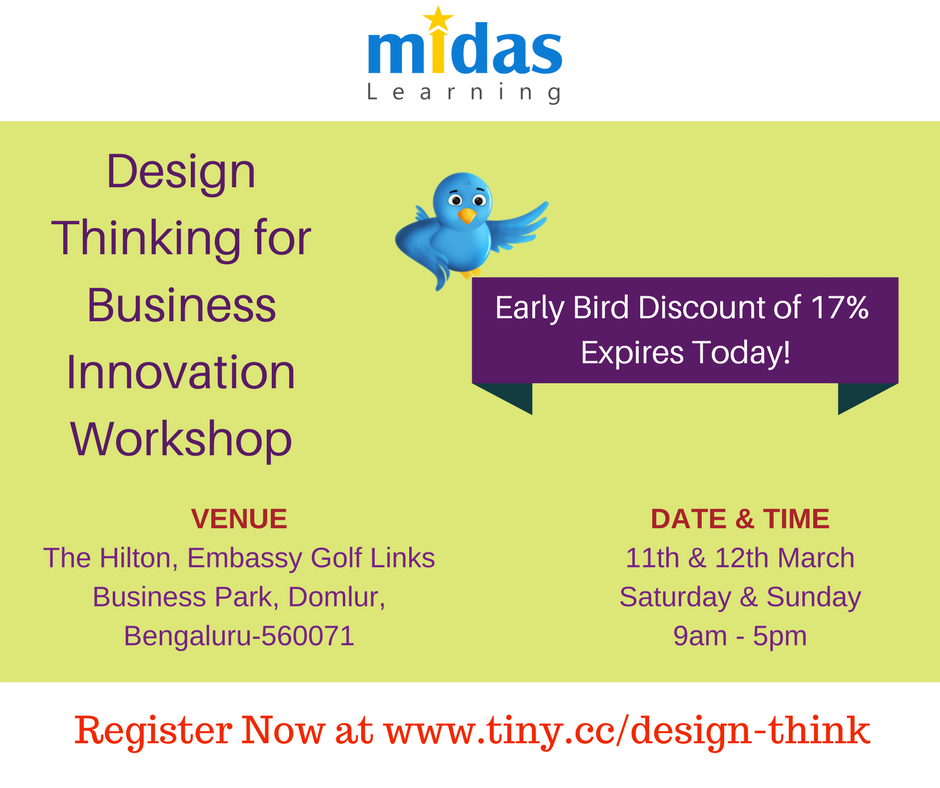 midas
Learning

Design Thinking for Business Innovation Workshop

Early Bird Discount of 17% Expires Today!

VENUE
The Hilton, Embassy Golf Links Business Park, Domlur, Bengaluru-560071

DATE & TIME
11th & 12th March
Saturday & Sunday
9am - 5pm

Register Now at www.tiny.cc/design-think